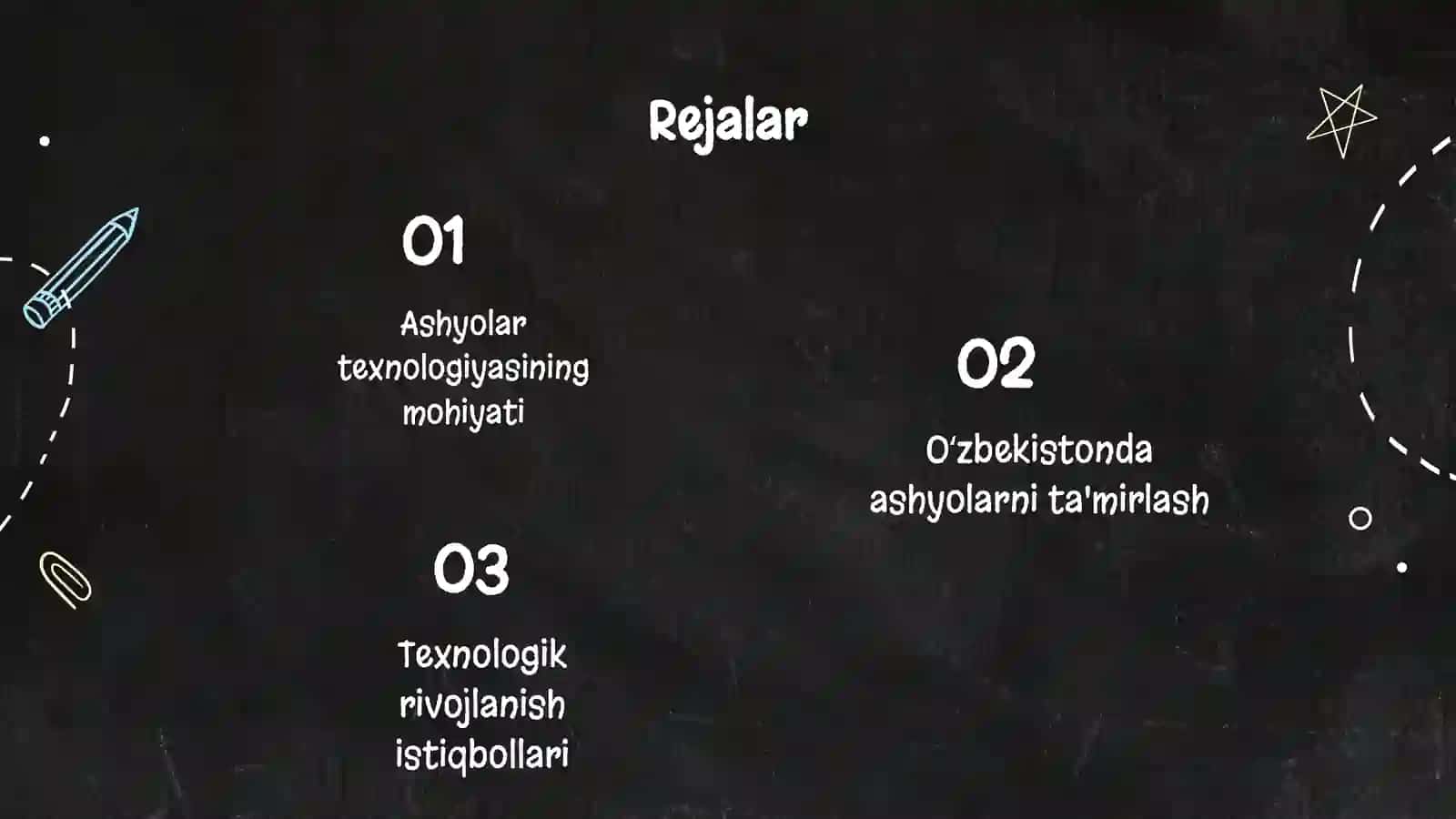 Rejalar

01

Ashyolar texnologiyasining mohiyati

02

O'zbekistonda ashyolarni ta'mirlash

03

Texnologik rivojlanish istiqbollari